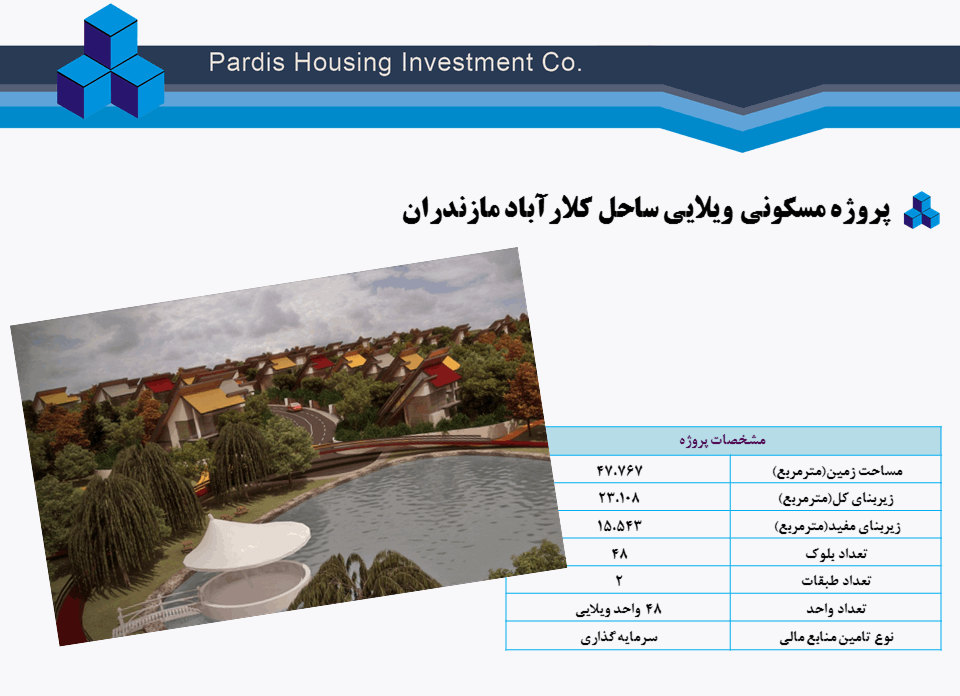 Pardis Housing Investment Co.

پروژه مسکونی ویلایی ساحل کلار آباد مازندران

| مشخصات پروژه | |
|---|---|
| مساحت زمین(مترمربع) | ۴۷.۷۶۷ |
| زیربنای کل(مترمربع) | ۲۳.۱۰۸ |
| زیربنای مفید(مترمربع) | ۱۵.۵۴۳ |
| تعداد بلوک | ۴۸ |
| تعداد طبقات | ۲ |
| تعداد واحد | ۴۸ واحد ویلایی |
| نوع تامین منابع مالی | سرمایه گذاری |